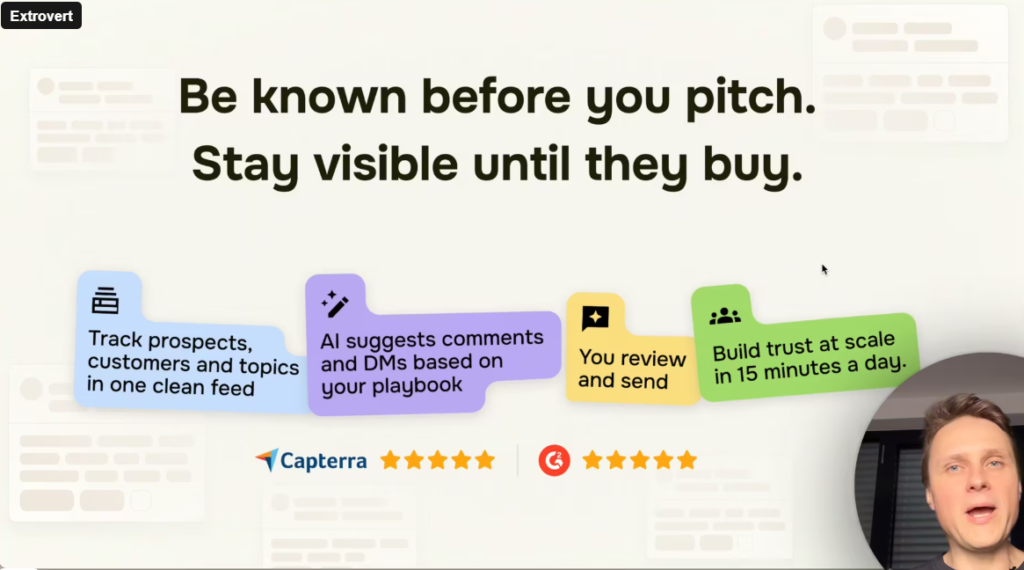 Extrovert

Be known before you pitch.
Stay visible until they buy.

Track prospects, customers and topics in one clean feed

AI suggests comments and DMs based on your playbook

You review and send

Build trust at scale in 15 minutes a day.

Capterra

G2